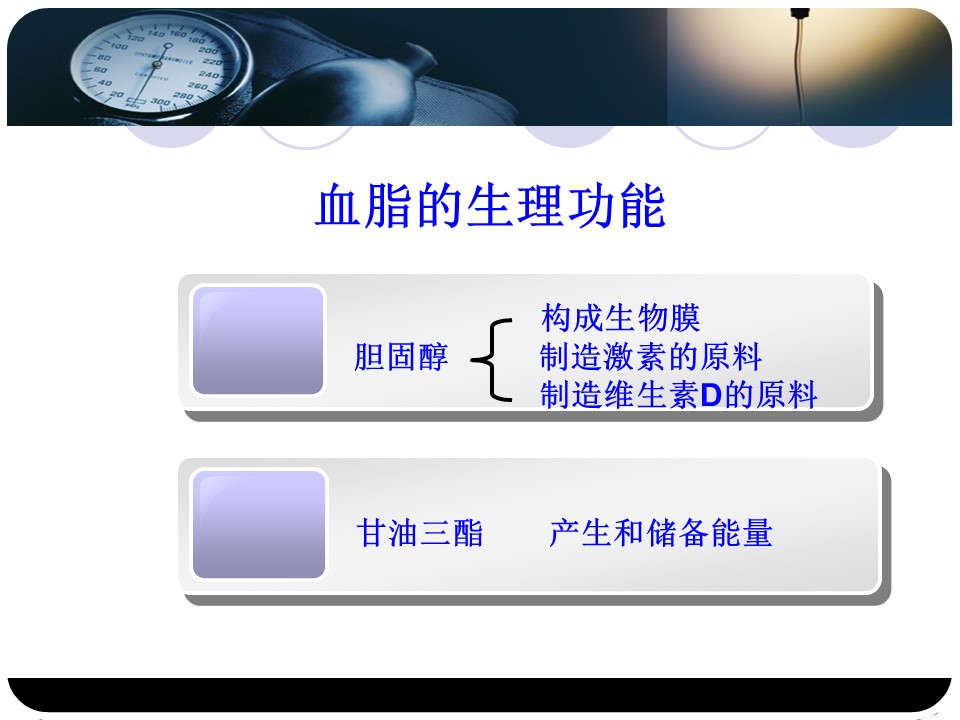 血脂的生理功能

胆固醇

构成生物膜
制造激素的原料
制造维生素D的原料

甘油三酯　　产生和储备能量